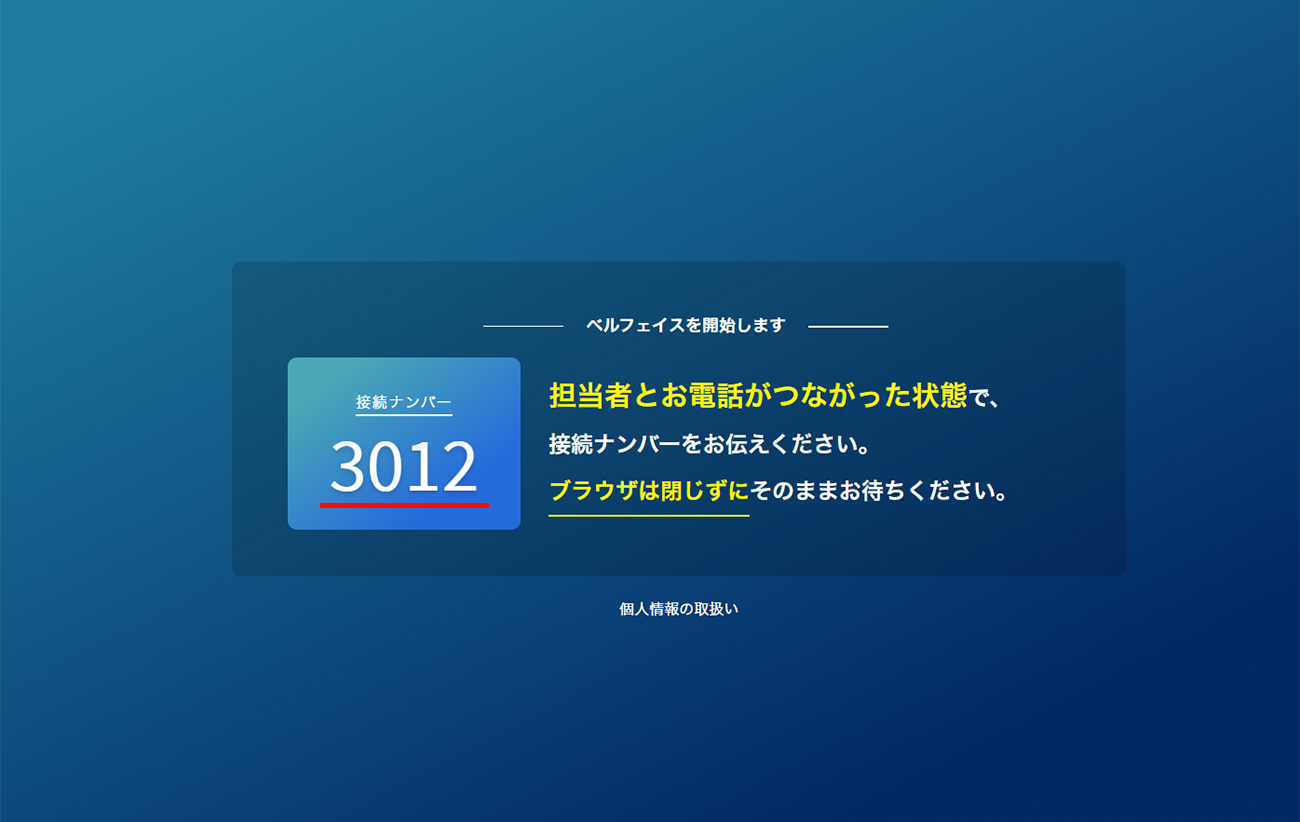 ベルフェイスを開始します

接続ナンバー

3012

担当者とお電話がつながった状態で、
接続ナンバーをお伝えください。
ブラウザは閉じずにそのままお待ちください。

個人情報の取扱い